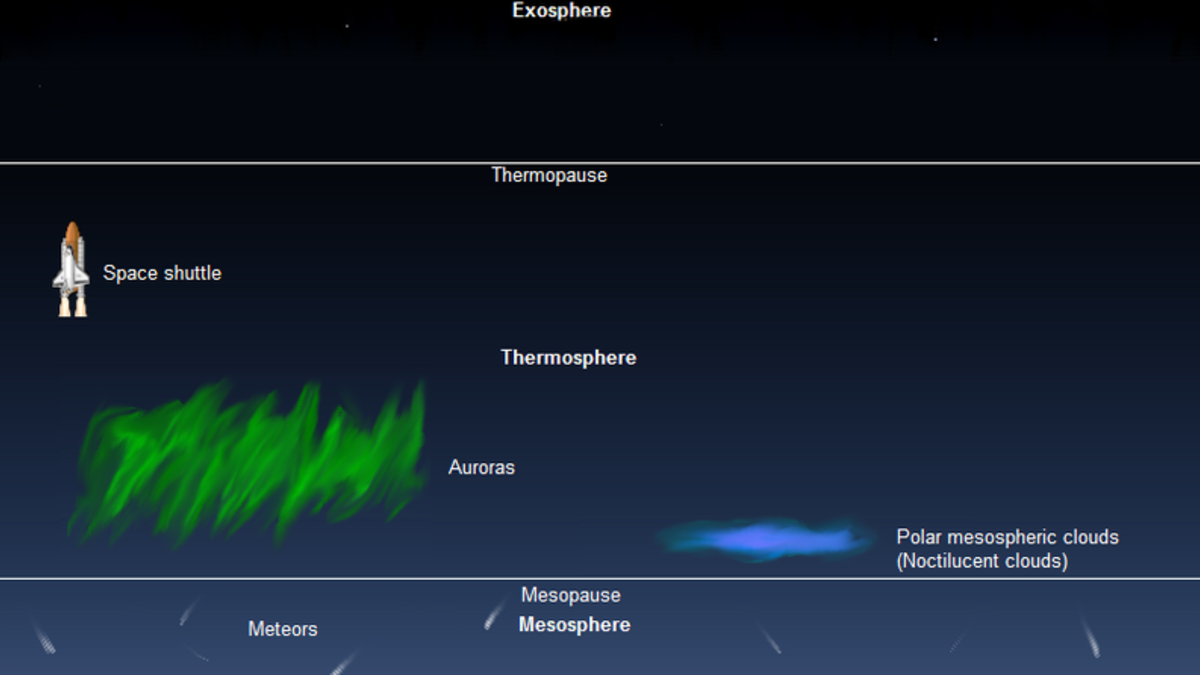 Exosphere

Thermopause

Space shuttle

Thermosphere

Auroras

Polar mesospheric clouds (Noctilucent clouds)

Mesopause

Mesosphere

Meteors